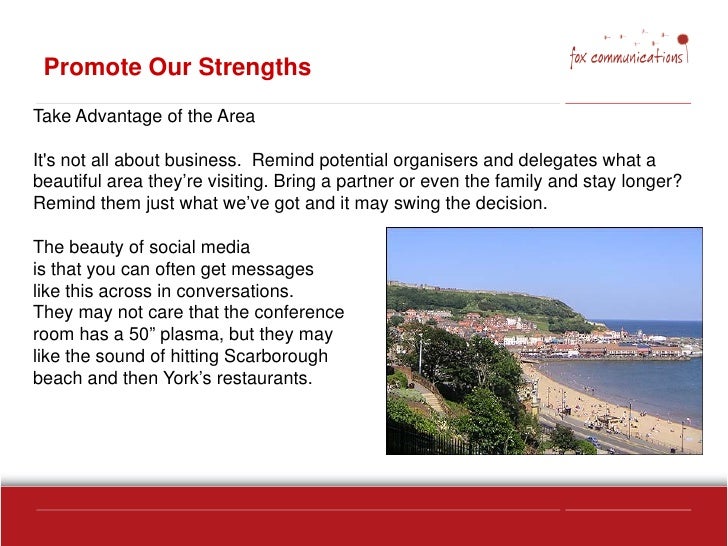 Promote Our Strengths

fox communications

Take Advantage of the Area

It's not all about business.  Remind potential organisers and delegates what a beautiful area they're visiting. Bring a partner or even the family and stay longer? Remind them just what we've got and it may swing the decision.

The beauty of social media is that you can often get messages like this across in conversations. They may not care that the conference room has a 50" plasma, but they may like the sound of hitting Scarborough beach and then York's restaurants.